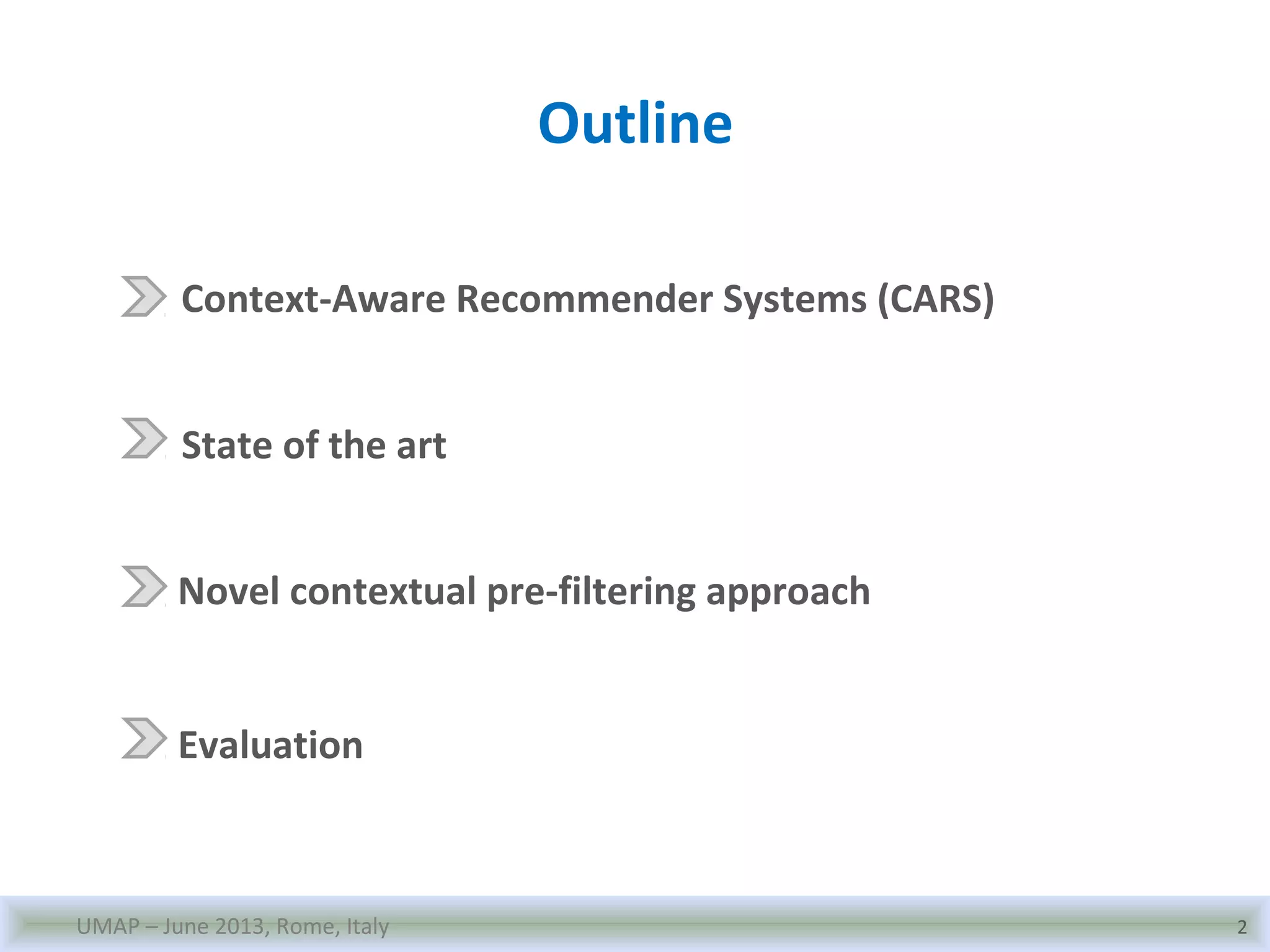 Outline

Context-Aware Recommender Systems (CARS)

State of the art

Novel contextual pre-filtering approach

Evaluation

UMAP – June 2013, Rome, Italy

2